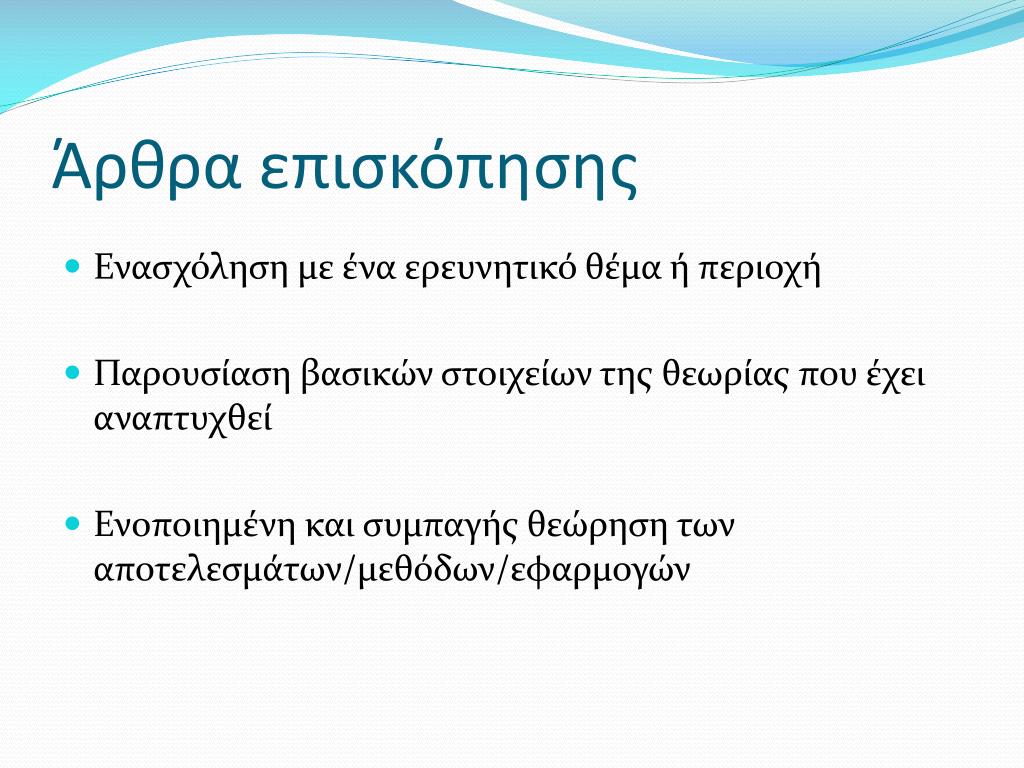 Άρθρα επισκόπησης

Ενασχόληση με ένα ερευνητικό θέμα ή περιοχή

Παρουσίαση βασικών στοιχείων της θεωρίας που έχει αναπτυχθεί

Ενοποιημένη και συμπαγής θεώρηση των αποτελεσμάτων/μεθόδων/εφαρμογών